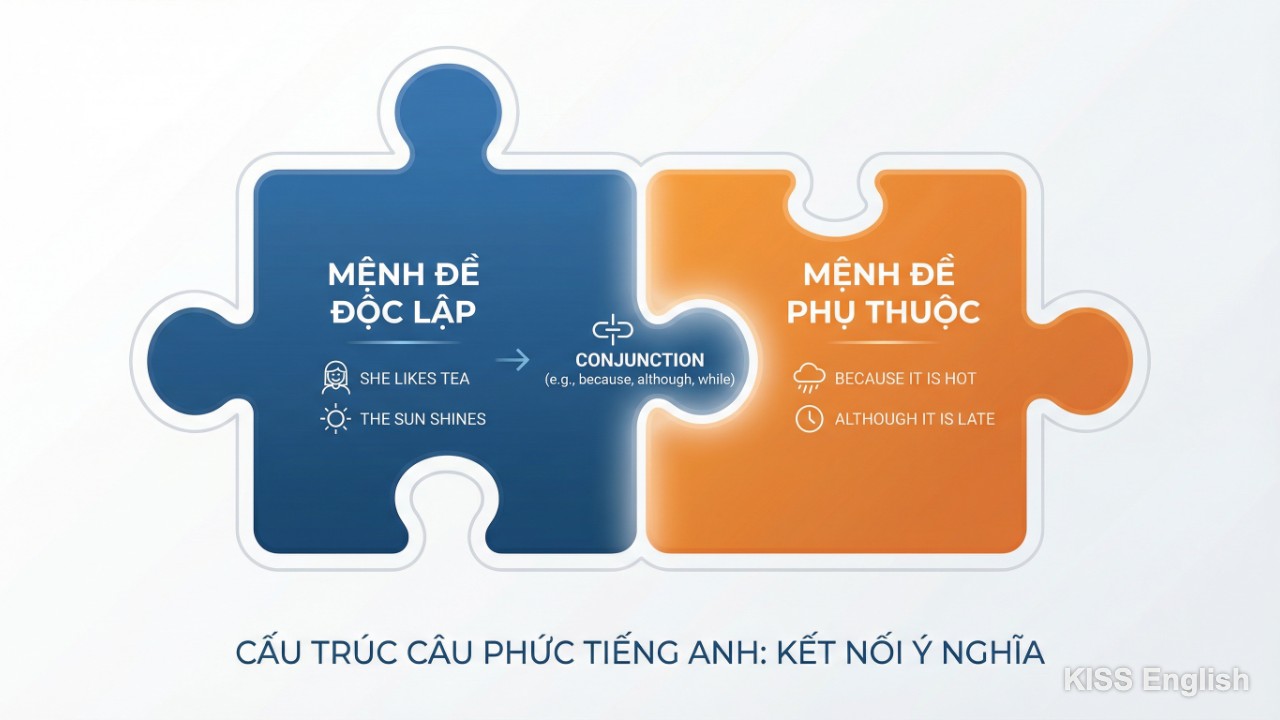 MỆNH ĐỀ ĐỘC LẬP

SHE LIKES TEA

THE SUN SHINES

CONJUNCTION
(e.g., because, although, while)

MỆNH ĐỀ PHỤ THUỘC

BECAUSE IT IS HOT

ALTHOUGH IT IS LATE

CẤU TRÚC CÂU PHỨC TIẾNG ANH: KẾT NỐI Ý NGHĨA

KISS English